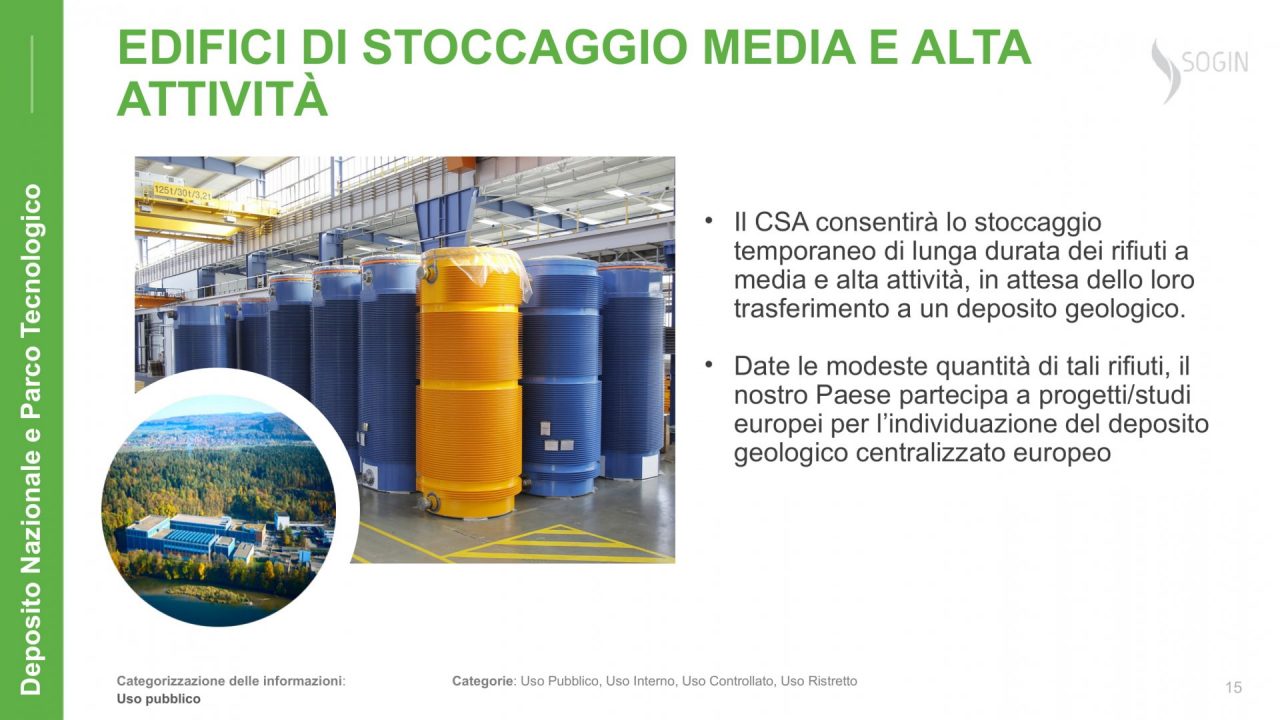 Deposito Nazionale e Parco Tecnologico

EDIFICI DI STOCCAGGIO MEDIA E ALTA ATTIVITÀ

SOGIN

125t/30t/3,2t

• Il CSA consentirà lo stoccaggio temporaneo di lunga durata dei rifiuti a media e alta attività, in attesa dello loro trasferimento a un deposito geologico.

• Date le modeste quantità di tali rifiuti, il nostro Paese partecipa a progetti/studi europei per l'individuazione del deposito geologico centralizzato europeo

Categorizzazione delle informazioni: Uso pubblico

Categorie: Uso Pubblico, Uso Interno, Uso Controllato, Uso Ristretto

15